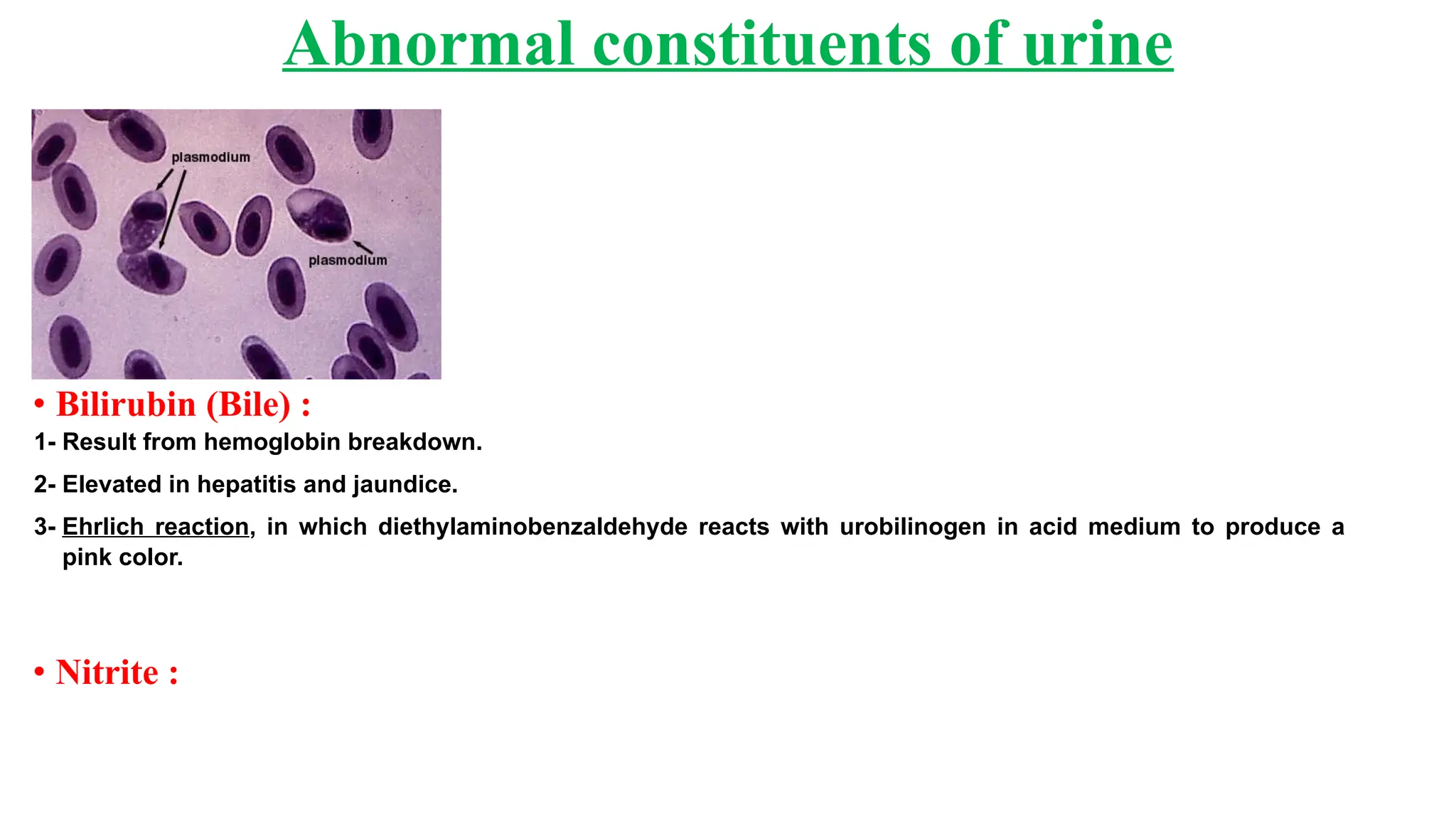 Abnormal constituents of urine

plasmodium

plasmodium

• Bilirubin (Bile) :

1- Result from hemoglobin breakdown.

2- Elevated in hepatitis and jaundice.

3- Ehrlich reaction, in which diethylaminobenzaldehyde reacts with urobilinogen in acid medium to produce a pink color.

• Nitrite :